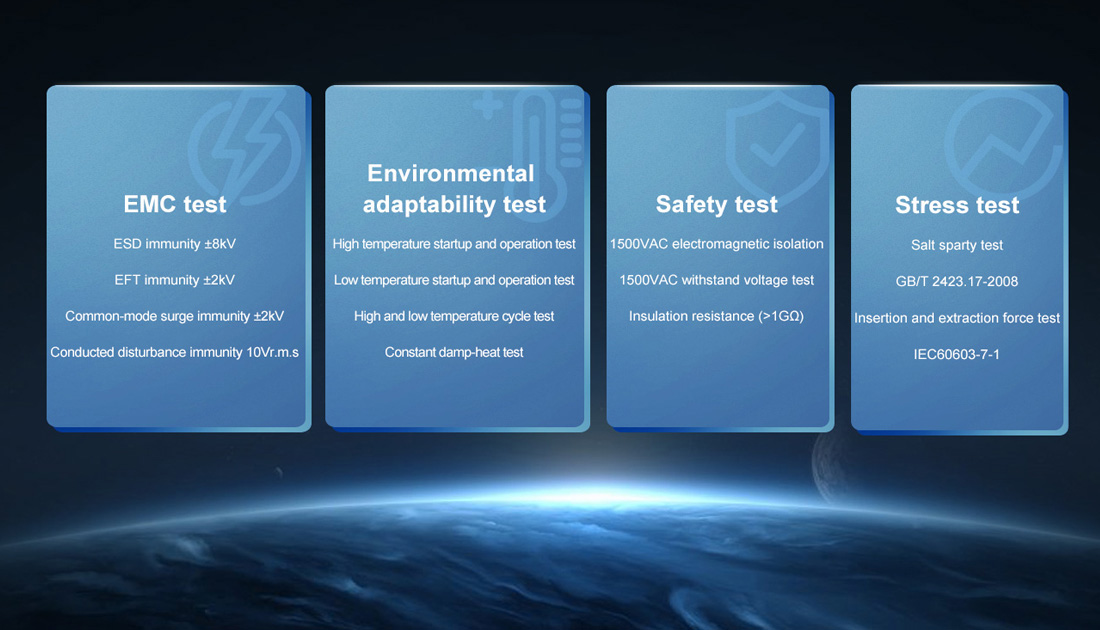 EMC test

ESD immunity ±8kV

EFT immunity ±2kV

Common-mode surge immunity ±2kV

Conducted disturbance immunity 10Vr.m.s

Environmental adaptability test

High temperature startup and operation test

Low temperature startup and operation test

High and low temperature cycle test

Constant damp-heat test

Safety test

1500VAC electromagnetic isolation

1500VAC withstand voltage test

Insulation resistance (>1GΩ)

Stress test

Salt sparty test

GB/T 2423.17-2008

Insertion and extraction force test

IEC60603-7-1